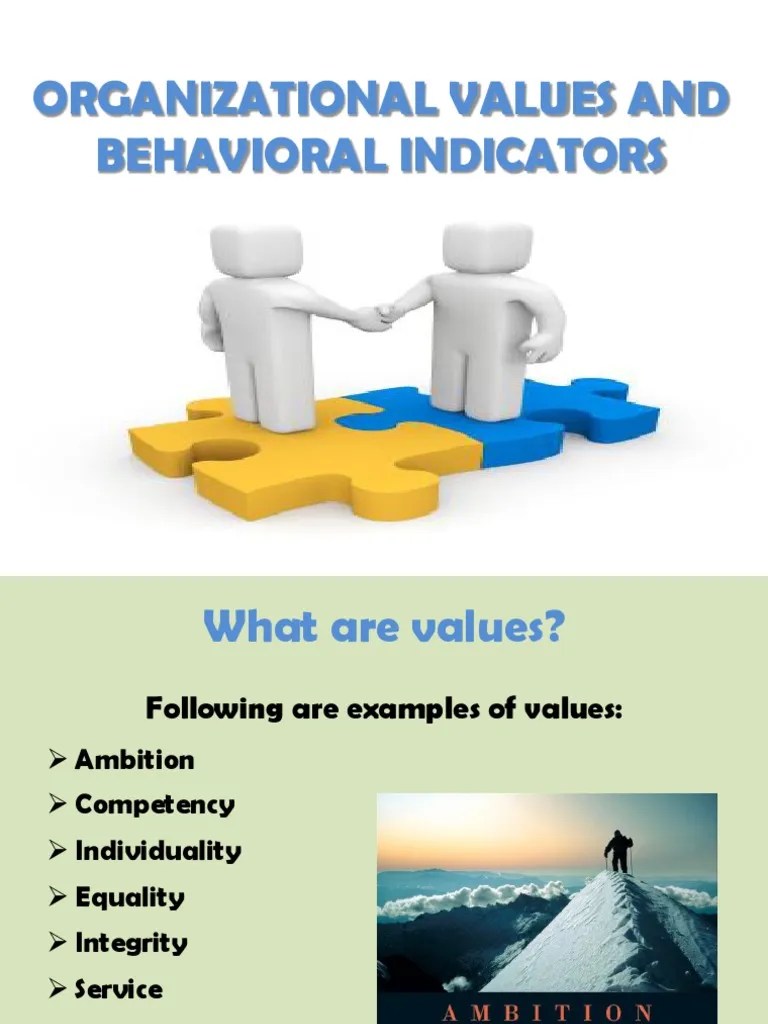 ORGANIZATIONAL VALUES AND BEHAVIORAL INDICATORS

What are values?

Following are examples of values:

➢ Ambition
➢ Competency
➢ Individuality
➢ Equality
➢ Integrity
➢ Service

AMBITION